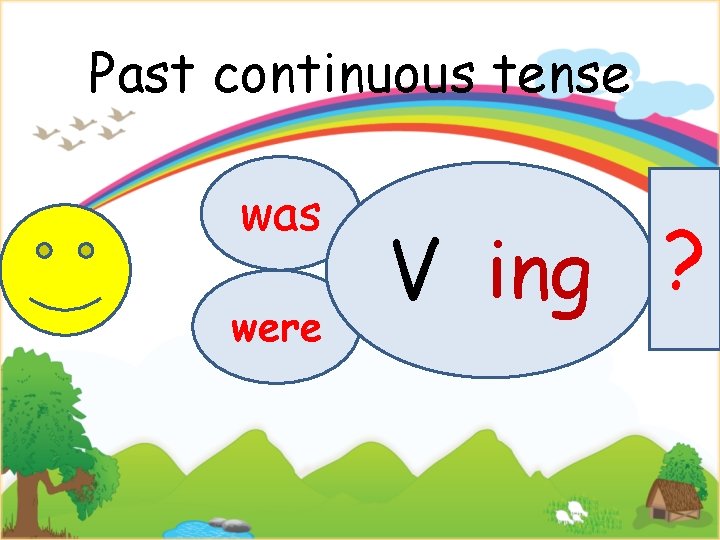 Past continuous tense

was

were

V ing

?